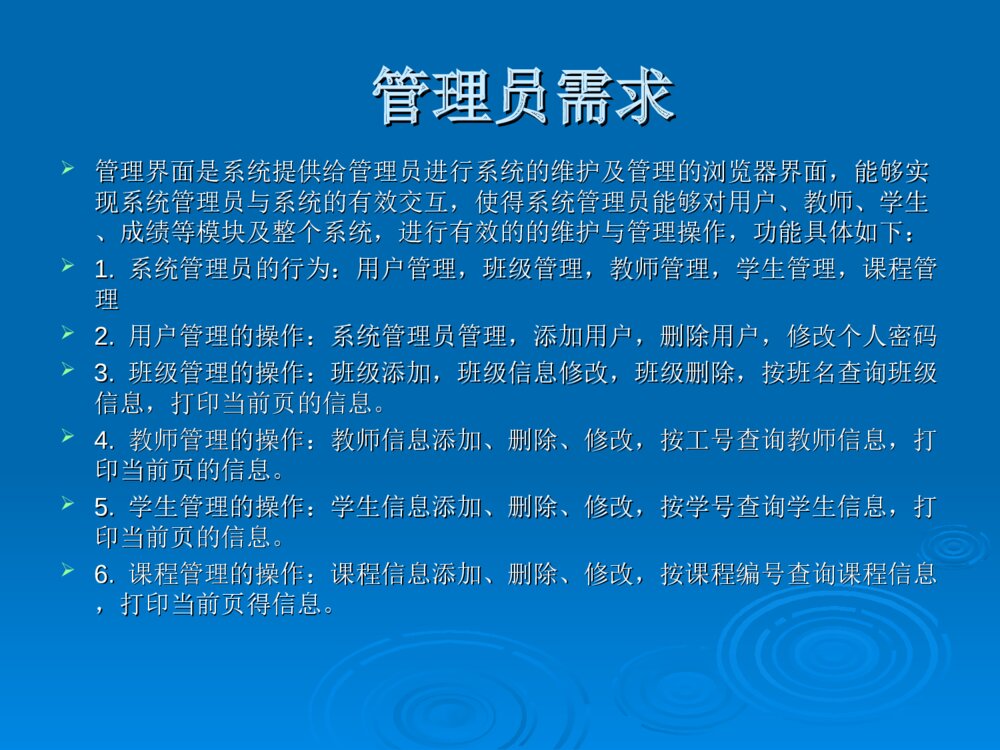 管理员需求

管理界面是系统提供给管理员进行系统的维护及管理的浏览器界面，能够实现系统管理员与系统的有效交互，使得系统管理员能够对用户、教师、学生、成绩等模块及整个系统，进行有效的的维护与管理操作，功能具体如下：

1. 系统管理员的行为：用户管理，班级管理，教师管理，学生管理，课程管理

2. 用户管理的操作：系统管理员管理，添加用户，删除用户，修改个人密码

3. 班级管理的操作：班级添加，班级信息修改，班级删除，按班名查询班级信息，打印当前页的信息。

4. 教师管理的操作：教师信息添加、删除、修改，按工号查询教师信息，打印当前页的信息。

5. 学生管理的操作：学生信息添加、删除、修改，按学号查询学生信息，打印当前页的信息。

6. 课程管理的操作：课程信息添加、删除、修改，按课程编号查询课程信息，打印当前页得信息。